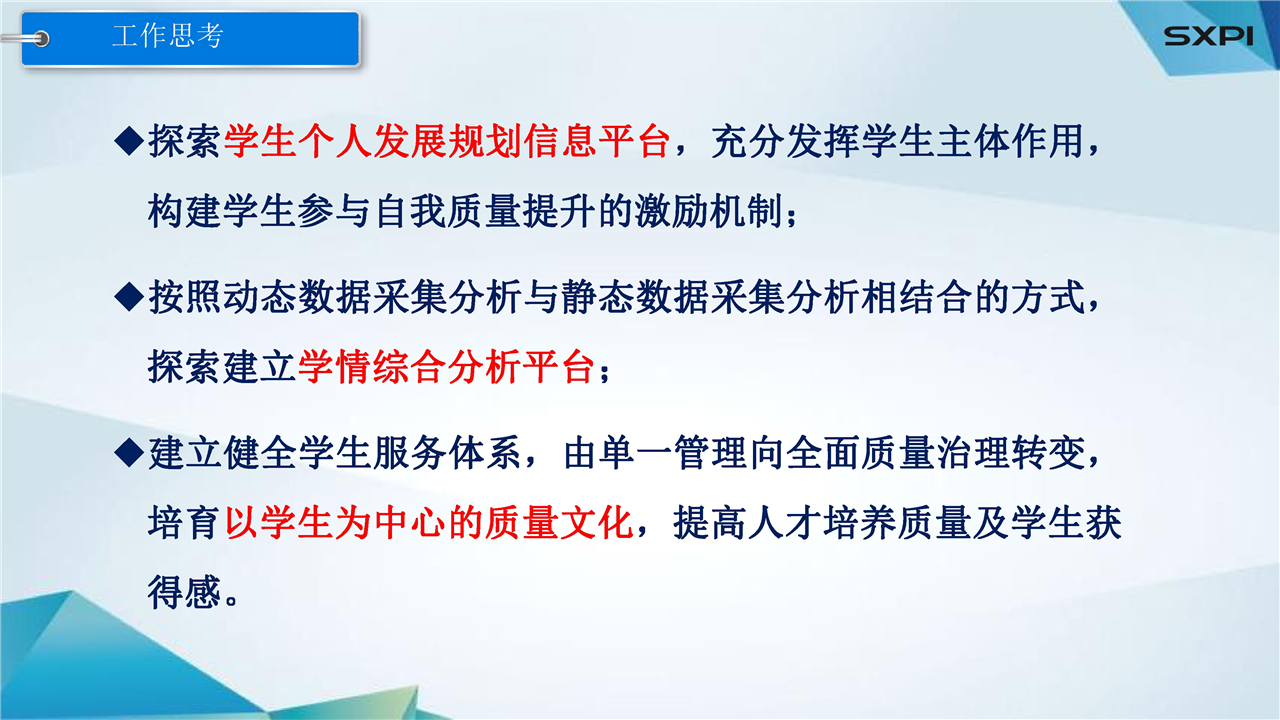 工作思考

SXPI

◆探索学生个人发展规划信息平台，充分发挥学生主体作用，构建学生参与自我质量提升的激励机制；

◆按照动态数据采集分析与静态数据采集分析相结合的方式，探索建立学情综合分析平台；

◆建立健全学生服务体系，由单一管理向全面质量治理转变，培育以学生为中心的质量文化，提高人才培养质量及学生获得感。